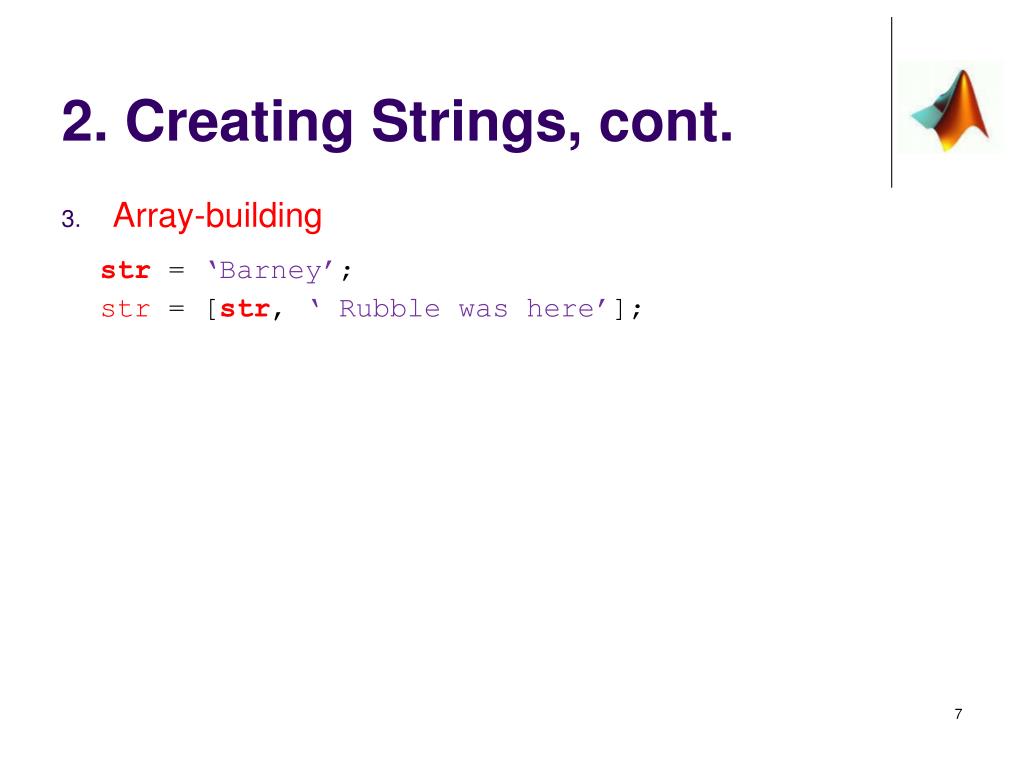 2. Creating Strings, cont.

3. Array-building

str = ‘Barney’;
str = [str, ‘ Rubble was here’];

7